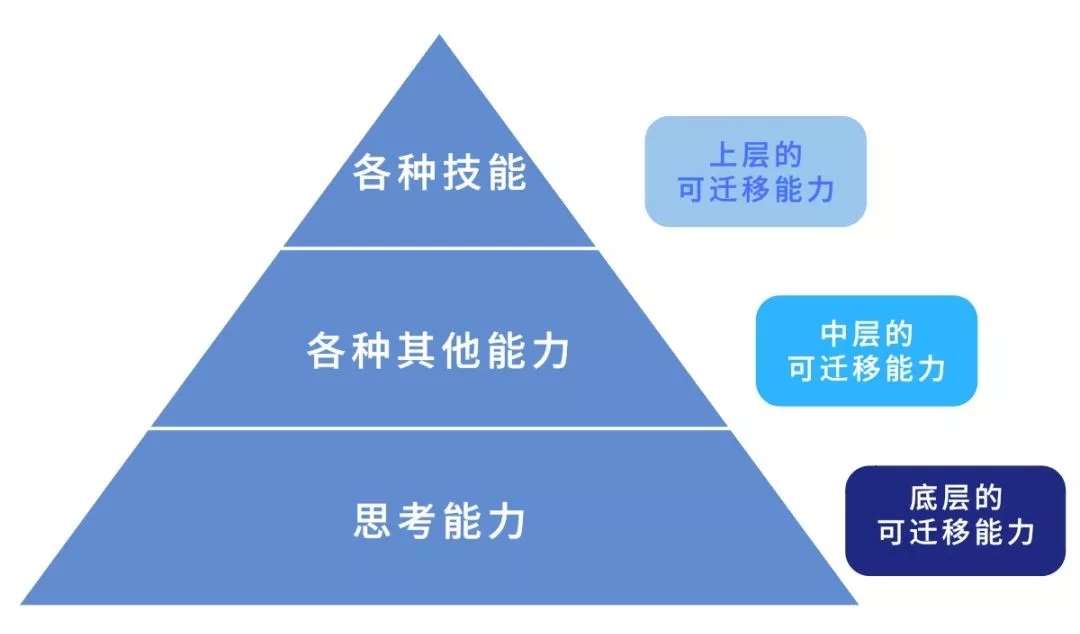 各种技能

上层的
可迁移能力

各种其他能力

中层的
可迁移能力

思考能力

底层的
可迁移能力